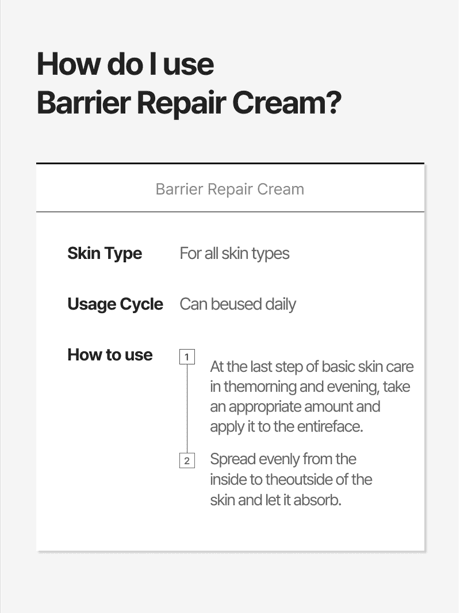 How do I use
Barrier Repair Cream?

Barrier Repair Cream

Skin Type For all skin types

Usage Cycle Can beused daily

How to use

1 At the last step of basic skin care in themorning and evening, take an appropriate amount and apply it to the entireface.

2 Spread evenly from the inside to theoutside of the skin and let it absorb.